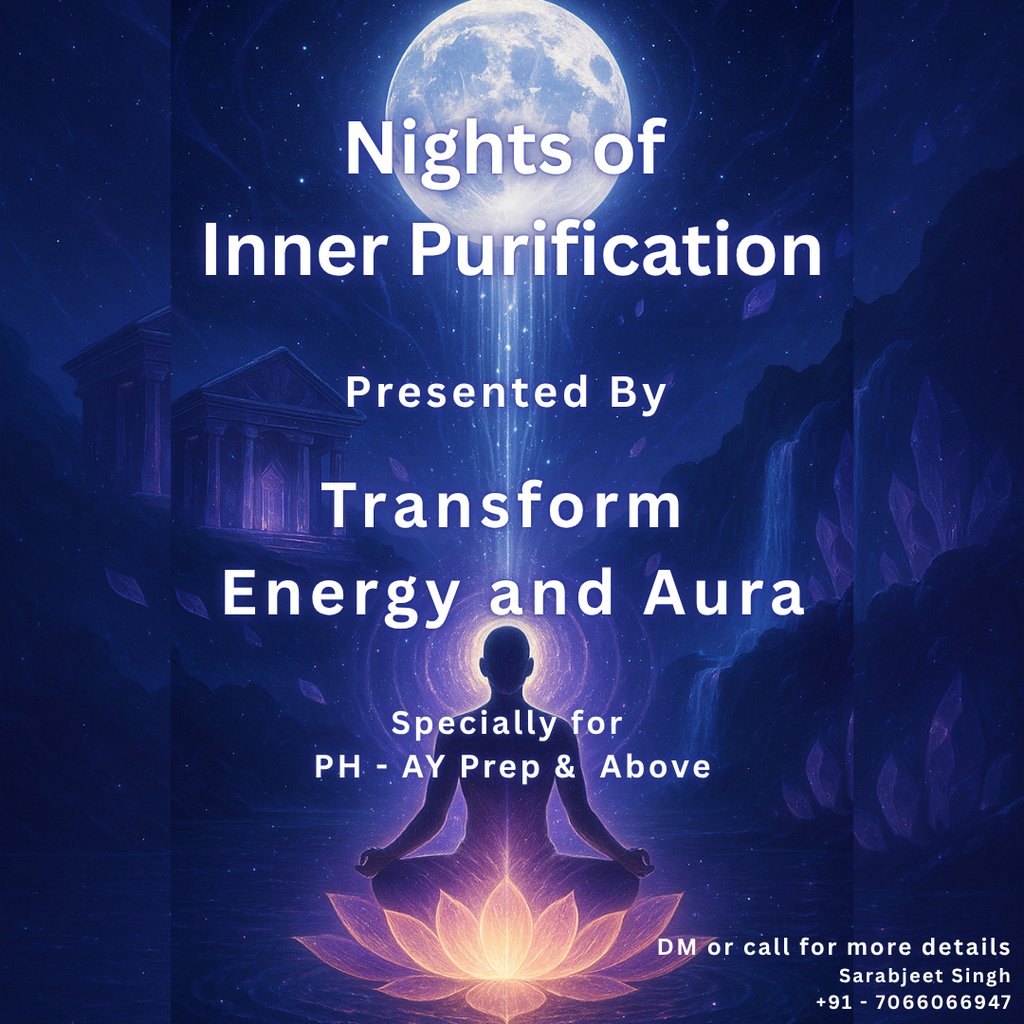 Nights of
Inner Purification

Presented By

Transform
Energy and Aura

Specially for
PH - AY Prep & Above

DM or call for more details
Sarabjeet Singh
+91 - 7066066947